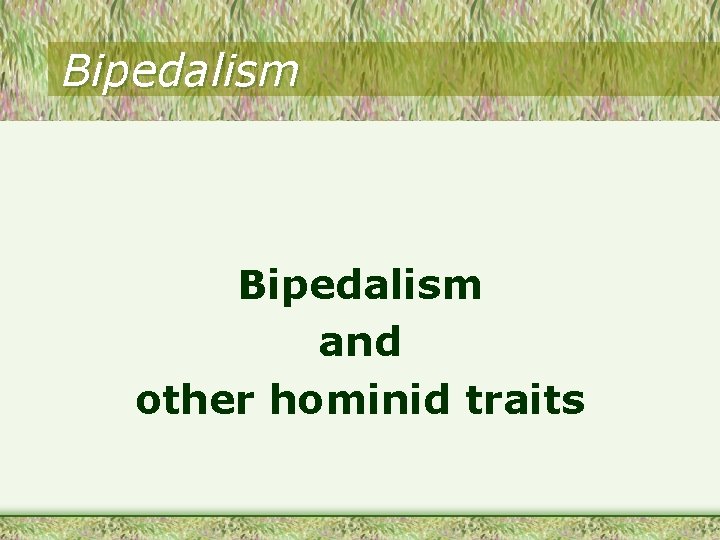 Bipedalism

Bipedalism
and
other hominid traits